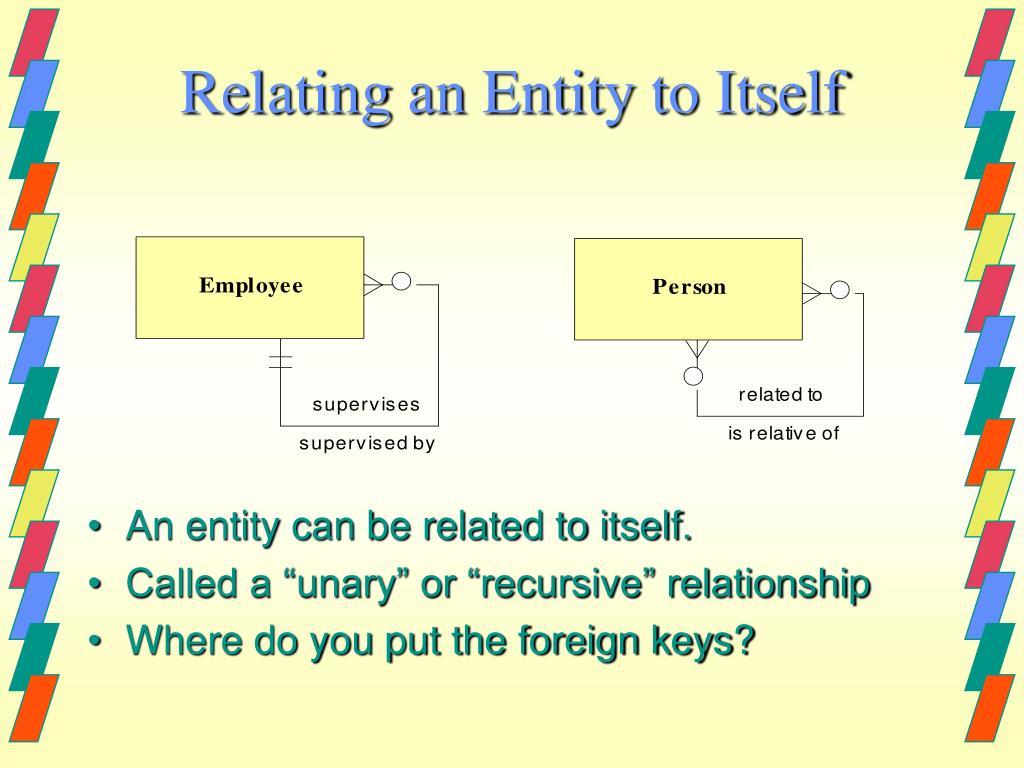 Relating an Entity to Itself

Employee

supervises

supervised by

Person

related to

is relative of

• An entity can be related to itself.
• Called a “unary” or “recursive” relationship
• Where do you put the foreign keys?